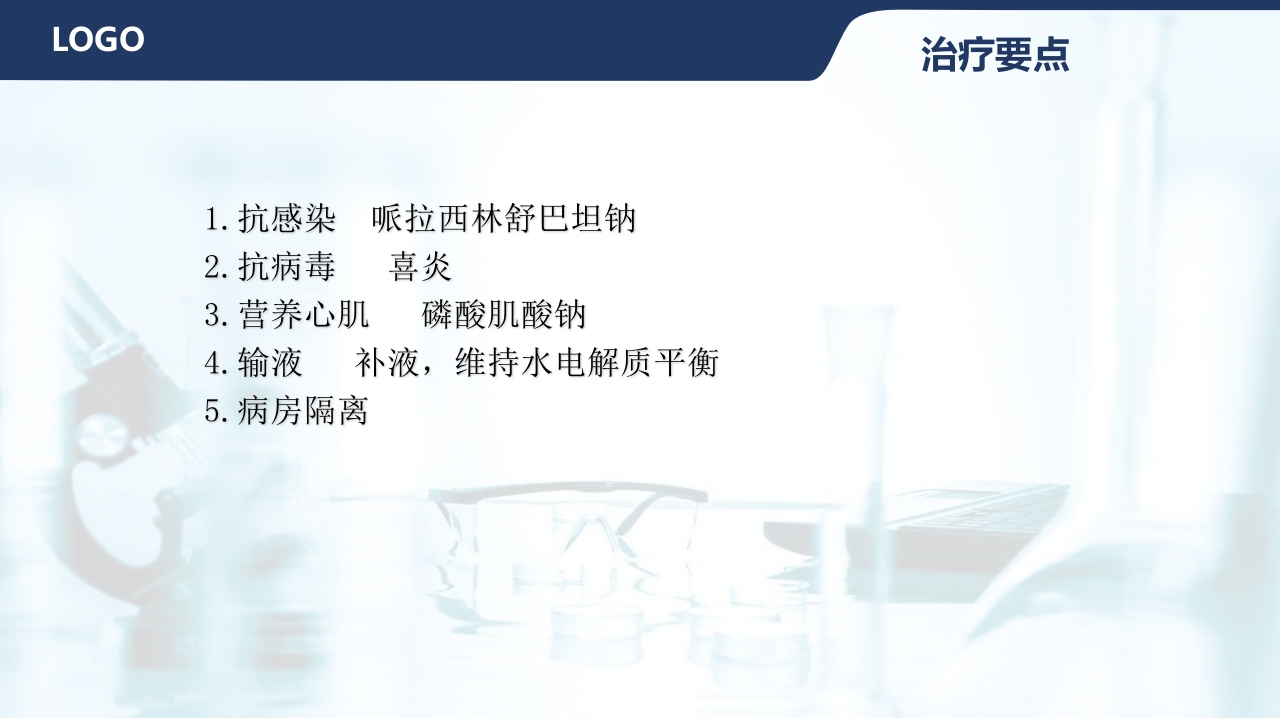 LOGO

治疗要点

1.抗感染　哌拉西林舒巴坦钠
2.抗病毒　　喜炎
3.营养心肌　　磷酸肌酸钠
4.输液　　补液，维持水电解质平衡
5.病房隔离